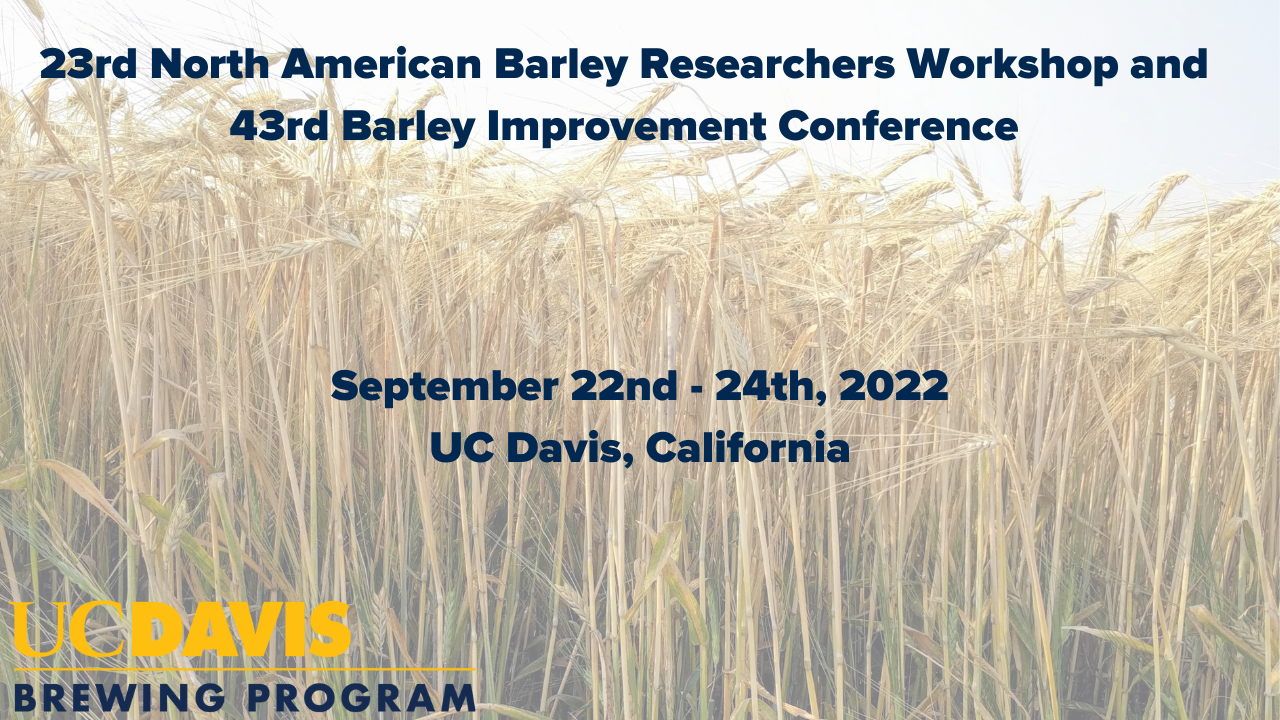 23rd North American Barley Researchers Workshop and 43rd Barley Improvement Conference

September 22nd - 24th, 2022
UC Davis, California

UCDAVIS
BREWING PROGRAM